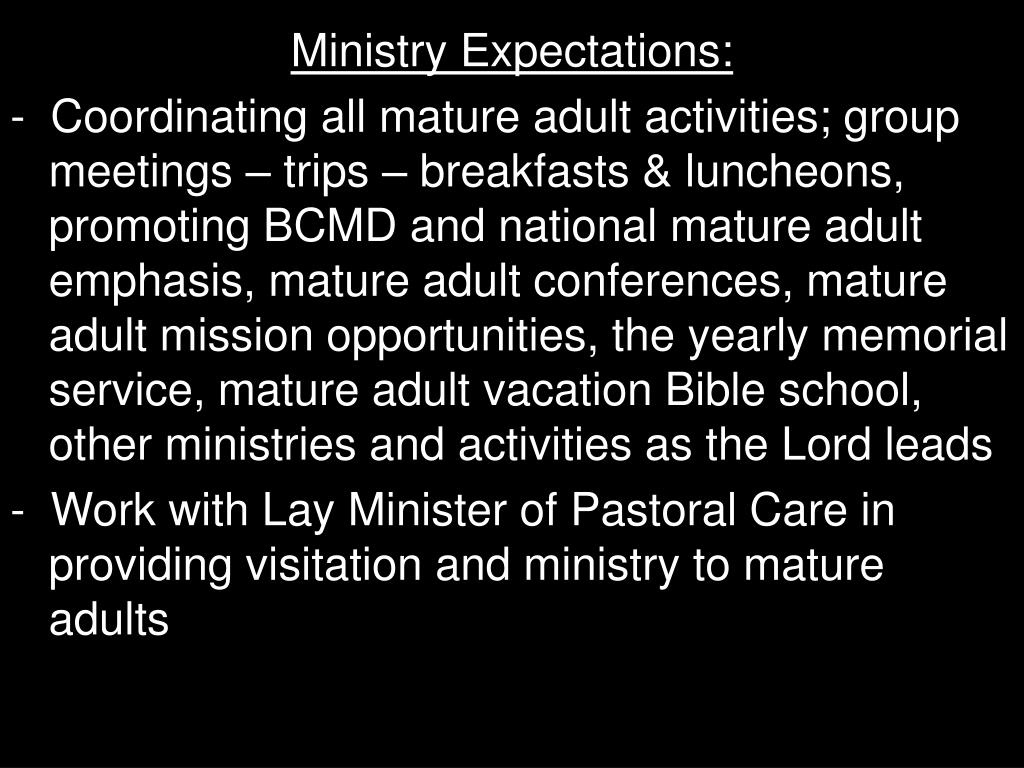 Ministry Expectations:

- Coordinating all mature adult activities; group meetings – trips – breakfasts & luncheons, promoting BCMD and national mature adult emphasis, mature adult conferences, mature adult mission opportunities, the yearly memorial service, mature adult vacation Bible school, other ministries and activities as the Lord leads

- Work with Lay Minister of Pastoral Care in providing visitation and ministry to mature adults